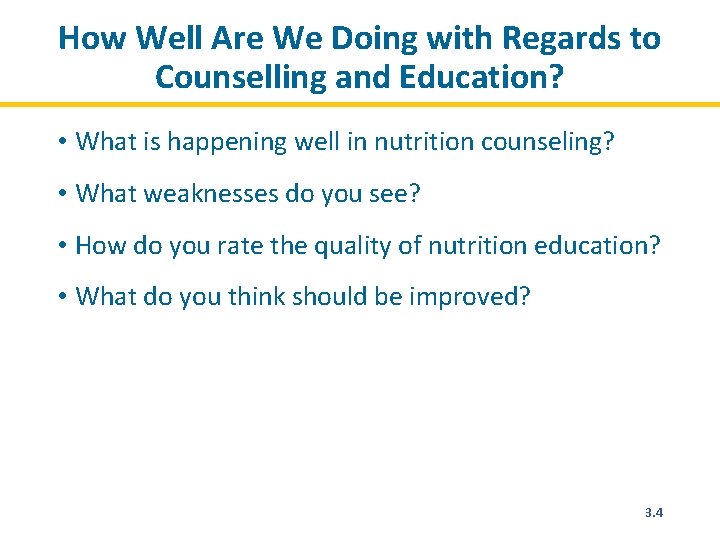 How Well Are We Doing with Regards to Counselling and Education?

• What is happening well in nutrition counseling?

• What weaknesses do you see?

• How do you rate the quality of nutrition education?

• What do you think should be improved?

3.4